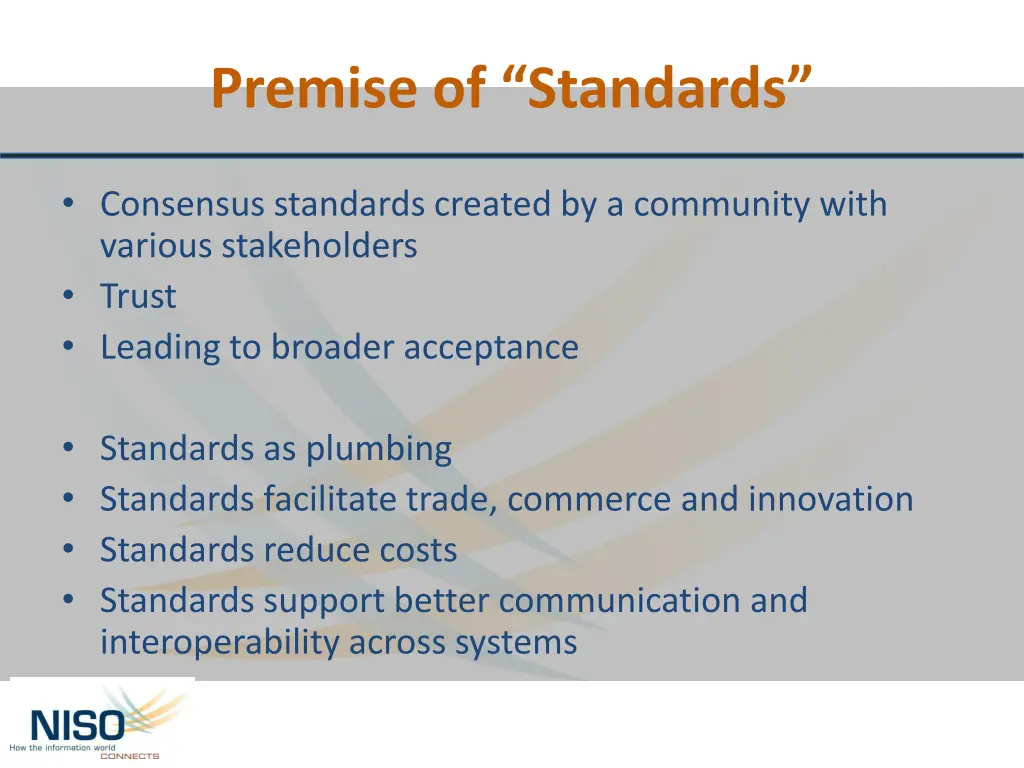 Premise of “Standards”

• Consensus standards created by a community with various stakeholders
• Trust
• Leading to broader acceptance

• Standards as plumbing
• Standards facilitate trade, commerce and innovation
• Standards reduce costs
• Standards support better communication and interoperability across systems

NISO
How the information world CONNECTS